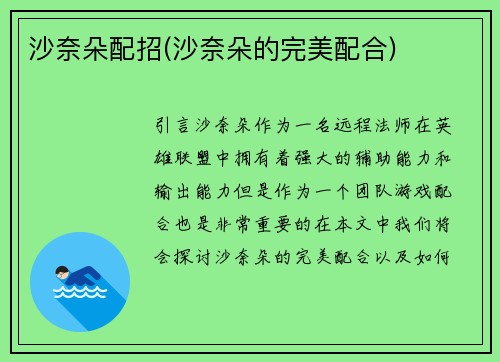 沙奈朵配招(沙奈朵的完美配合)

引言沙奈朵作为一名远程法师在英雄联盟中拥有着强大的辅助能力和输出能力但是作为一个团队游戏配合也是非常重要的在本文中我们将会探讨沙奈朵的完美配合以及如何